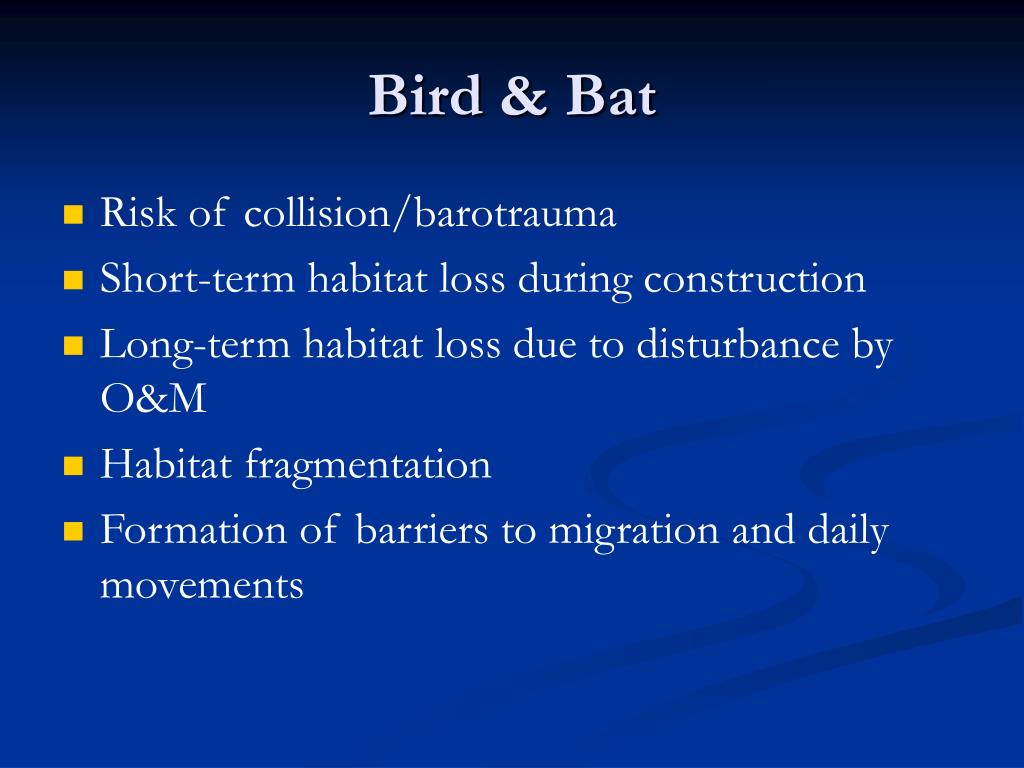 Bird & Bat

- Risk of collision/barotrauma
- Short-term habitat loss during construction
- Long-term habitat loss due to disturbance by O&M
- Habitat fragmentation
- Formation of barriers to migration and daily movements